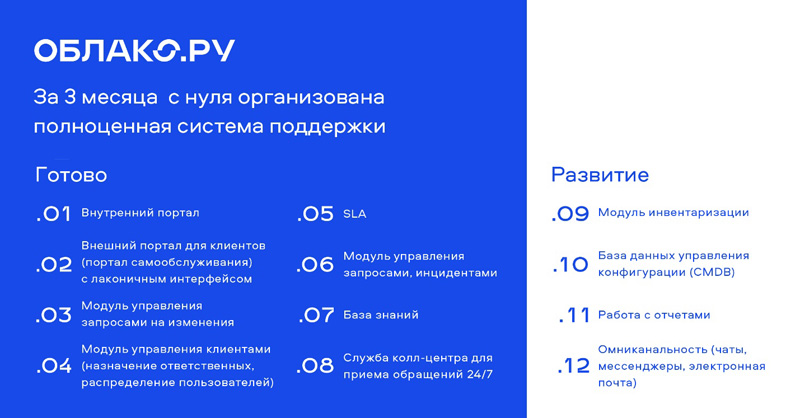 ОБЛАКО.РУ

За 3 месяца с нуля организована полноценная система поддержки

Готово

.01 Внутренний портал

.02 Внешний портал для клиентов (портал самообслуживания) с лаконичным интерфейсом

.03 Модуль управления запросами на изменения

.04 Модуль управления клиентами (назначение ответственных, распределение пользователей)

.05 SLA

.06 Модуль управления запросами, инцидентами

.07 База знаний

.08 Служба колл-центра для приема обращений 24/7

Развитие

.09 Модуль инвентаризации

.10 База данных управления конфигурации (CMDB)

.11 Работа с отчетами

.12 Омниканальность (чаты, мессенджеры, электронная почта)